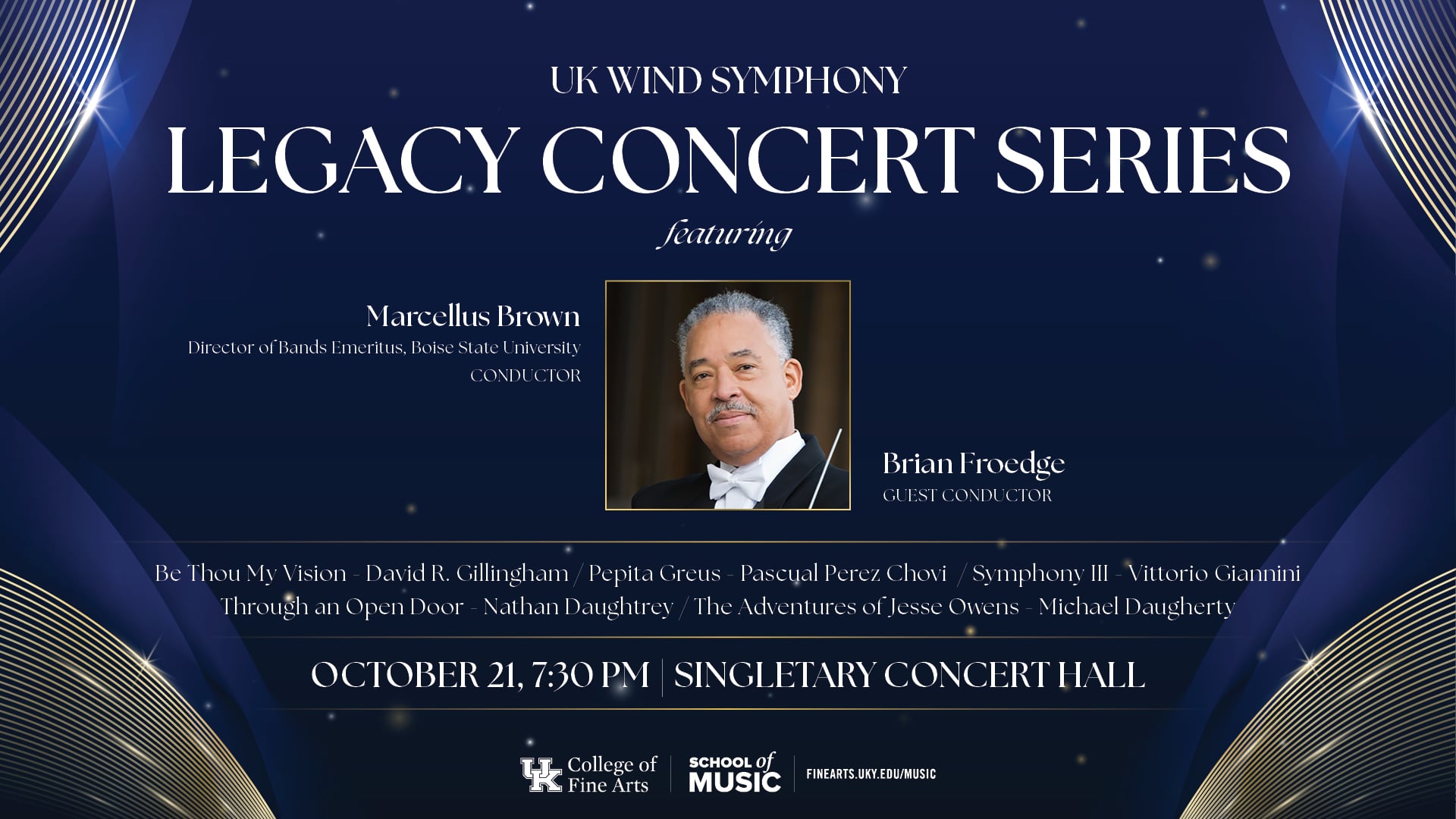 UK WIND SYMPHONY

LEGACY CONCERT SERIES

featuring

Marcellus Brown
Director of Bands Emeritus, Boise State University
CONDUCTOR

Brian Froedge
GUEST CONDUCTOR

Be Thou My Vision - David R. Gillingham / Pepita Greus - Pascual Perez Chovi / Symphony III - Vittorio Giannini
Through an Open Door - Nathan Daughtrey / The Adventures of Jesse Owens - Michael Daugherty

OCTOBER 21, 7:30 PM | SINGLETARY CONCERT HALL

UK College of Fine Arts | SCHOOL of MUSIC | FINEARTS.UKY.EDU/MUSIC